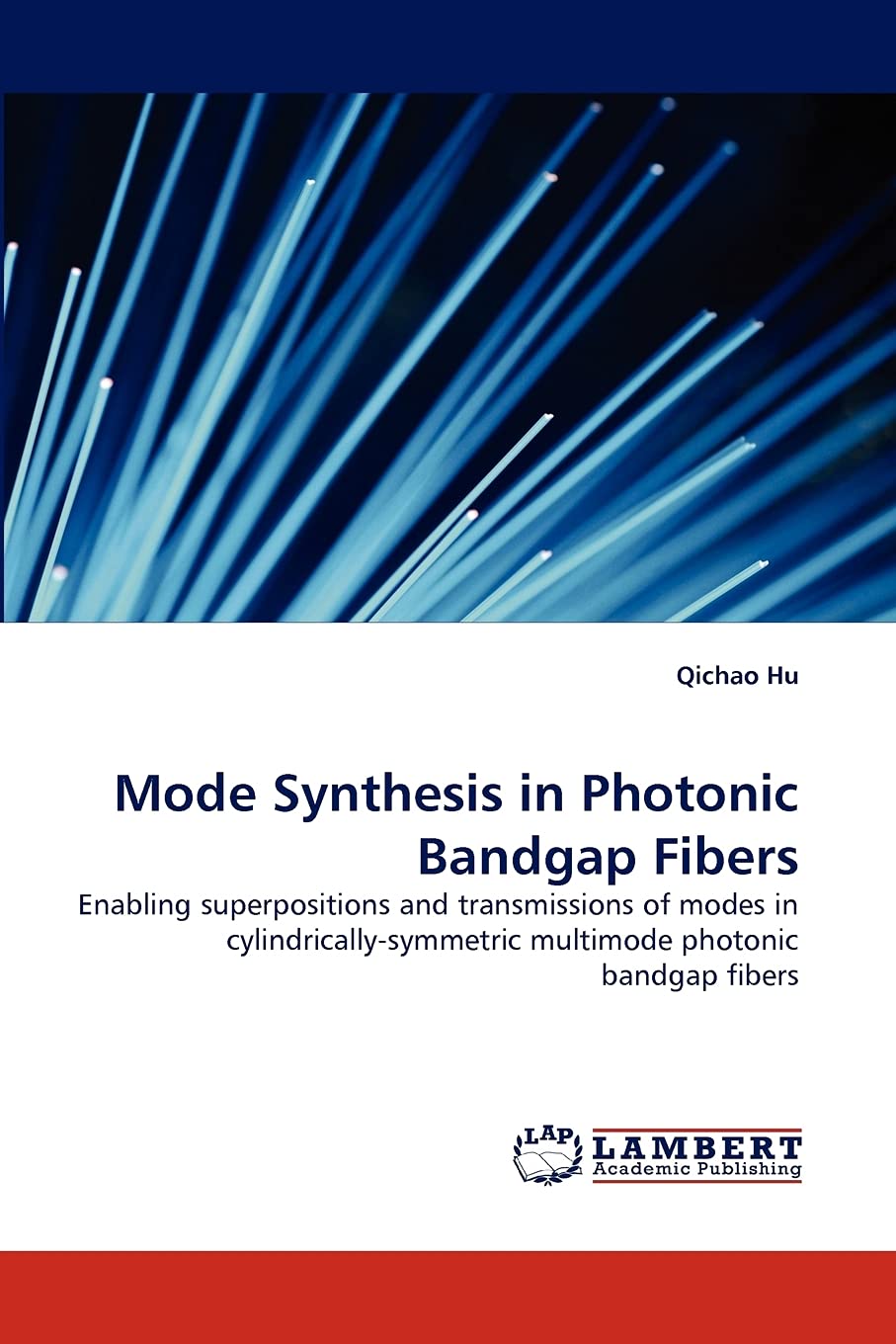 Qichao Hu

Mode Synthesis in Photonic Bandgap Fibers

Enabling superpositions and transmissions of modes in cylindrically-symmetric multimode photonic bandgap fibers

LAP LAMBERT Academic Publishing